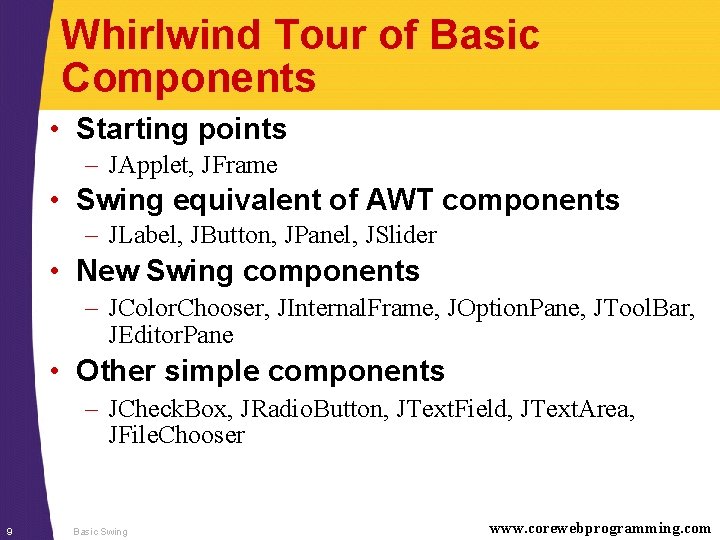 Whirlwind Tour of Basic Components

• Starting points
– JApplet, JFrame
• Swing equivalent of AWT components
– JLabel, JButton, JPanel, JSlider
• New Swing components
– JColorChooser, JInternalFrame, JOptionPane, JToolBar, JEditorPane
• Other simple components
– JCheckBox, JRadioButton, JTextField, JTextArea, JFileChooser

9 Basic Swing www.corewebprogramming.com